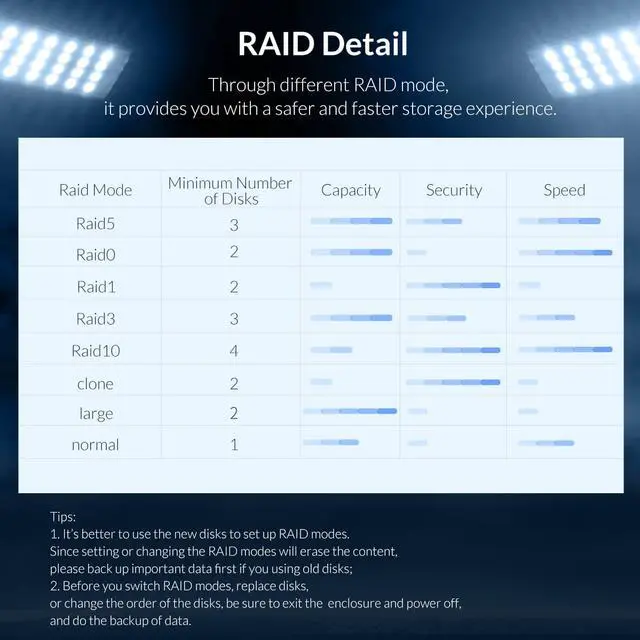 RAID Detail

Through different RAID mode, it provides you with a safer and faster storage experience.

| Raid Mode | Minimum Number of Disks | Capacity | Security | Speed |
|---|---|---|---|---|
| Raid5 | 3 | | | |
| Raid0 | 2 | | | |
| Raid1 | 2 | | | |
| Raid3 | 3 | | | |
| Raid10 | 4 | | | |
| clone | 2 | | | |
| large | 2 | | | |
| normal | 1 | | | |

Tips:
1. It's better to use the new disks to set up RAID modes. Since setting or changing the RAID modes will erase the content, please back up important data first if you using old disks;
2. Before you switch RAID modes, replace disks, or change the order of the disks, be sure to exit the enclosure and power off, and do the backup of data.